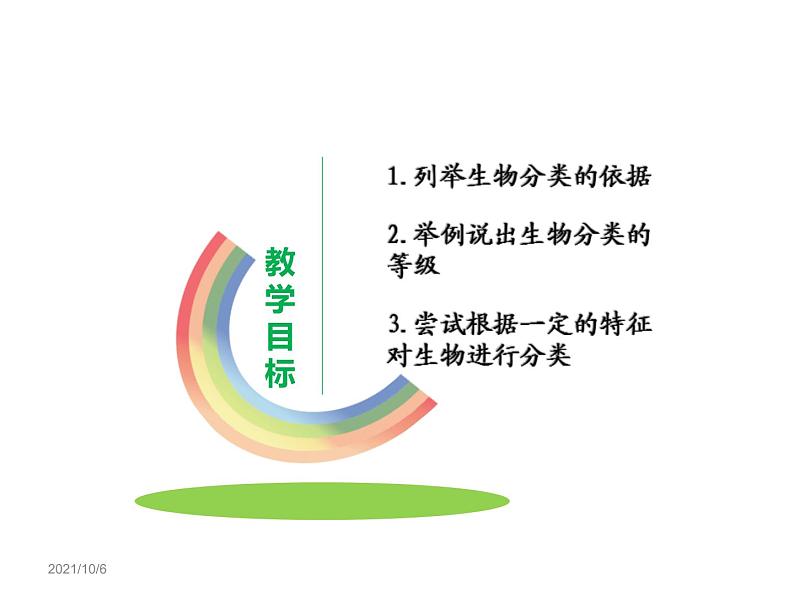 教学目标

1. 列举生物分类的依据

2. 举例说出生物分类的等级

3. 尝试根据一定的特征对生物进行分类

2021/10/6